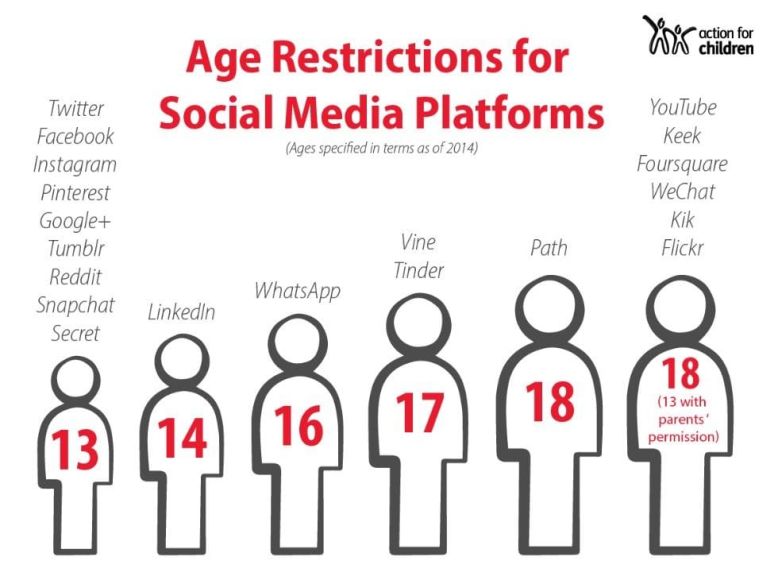 action for children

Age Restrictions for Social Media Platforms

(Ages specified in terms as of 2014)

Twitter
Facebook
Instagram
Pinterest
Google+
Tumblr
Reddit
Snapchat
Secret

13

LinkedIn

14

WhatsApp

16

Vine
Tinder

17

Path

18

YouTube
Keek
Foursquare
WeChat
Kik
Flickr

18
(13 with parents' permission)